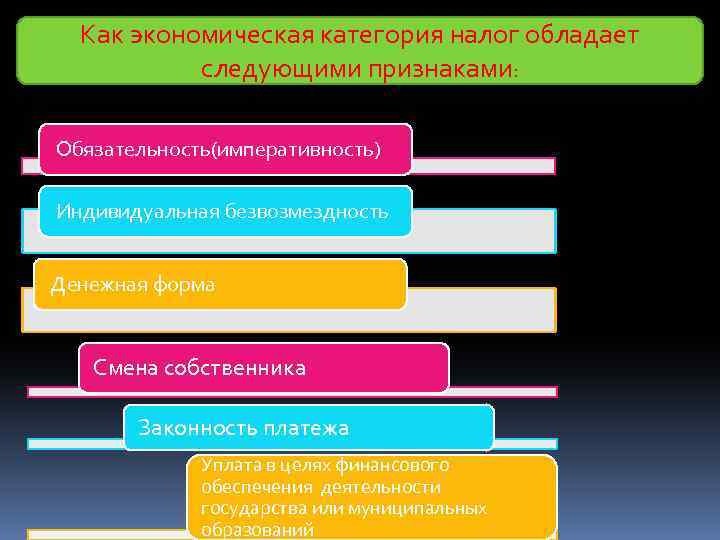 Как экономическая категория налог обладает следующими признаками:

Обязательность(императивность)

Индивидуальная безвозмездность

Денежная форма

Смена собственника

Законность платежа

Уплата в целях финансового обеспечения деятельности государства или муниципальных образований